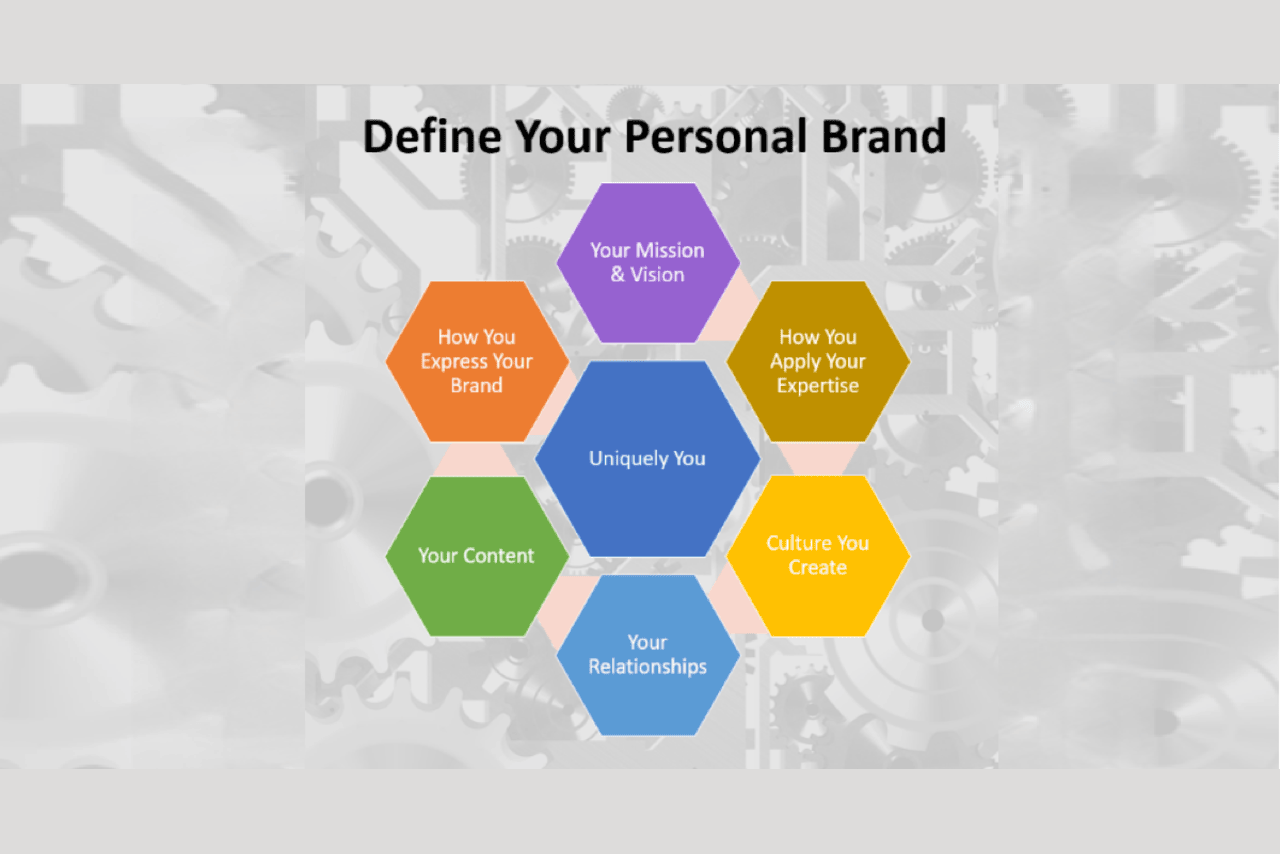 Define Your Personal Brand

Your Mission & Vision

How You Express Your Brand

How You Apply Your Expertise

Uniquely You

Your Content

Culture You Create

Your Relationships